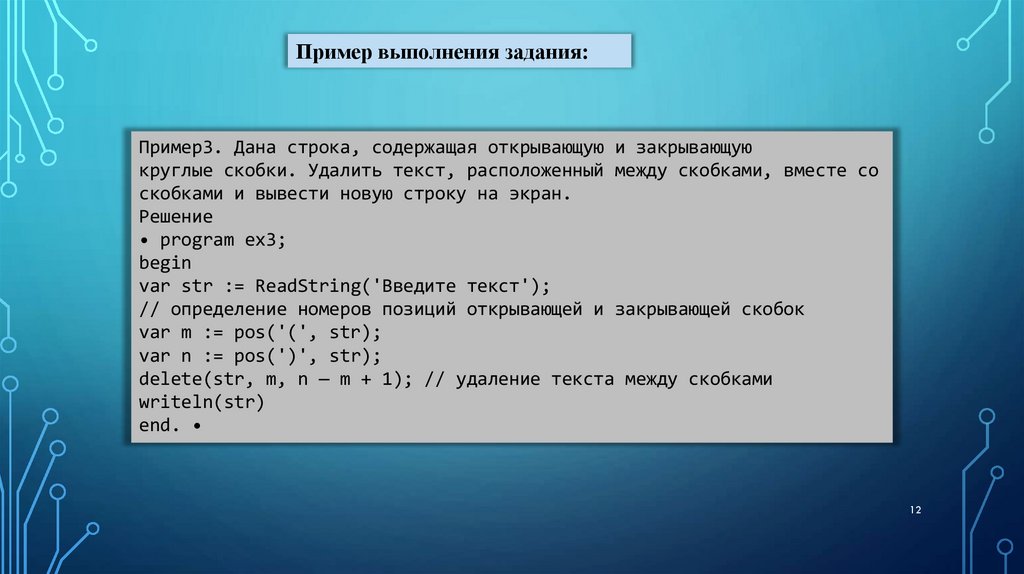 Пример выполнения задания:

Пример3. Дана строка, содержащая открывающую и закрывающую круглые скобки. Удалить текст, расположенный между скобками, вместе со скобками и вывести новую строку на экран.
Решение
• program ex3;
begin
var str := ReadString('Введите текст');
// определение номеров позиций открывающей и закрывающей скобок
var m := pos('(', str);
var n := pos(')', str);
delete(str, m, n – m + 1); // удаление текста между скобками
writeln(str)
end. •

12